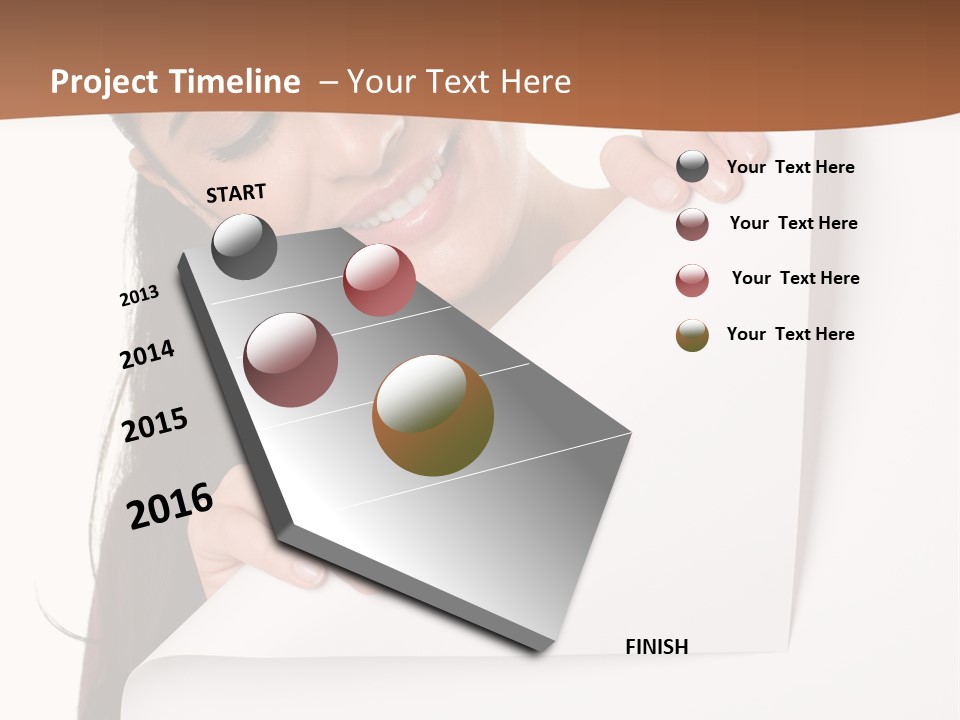 Project Timeline – Your Text Here

START

2013

2014

2015

2016

FINISH

Your Text Here

Your Text Here

Your Text Here

Your Text Here